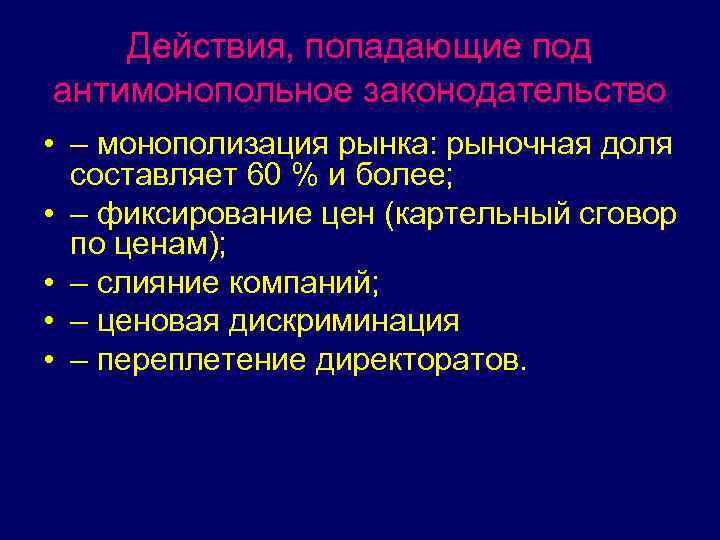 Действия, попадающие под антимонопольное законодательство

• – монополизация рынка: рыночная доля составляет 60 % и более;
• – фиксирование цен (картельный сговор по ценам);
• – слияние компаний;
• – ценовая дискриминация
• – переплетение директоратов.